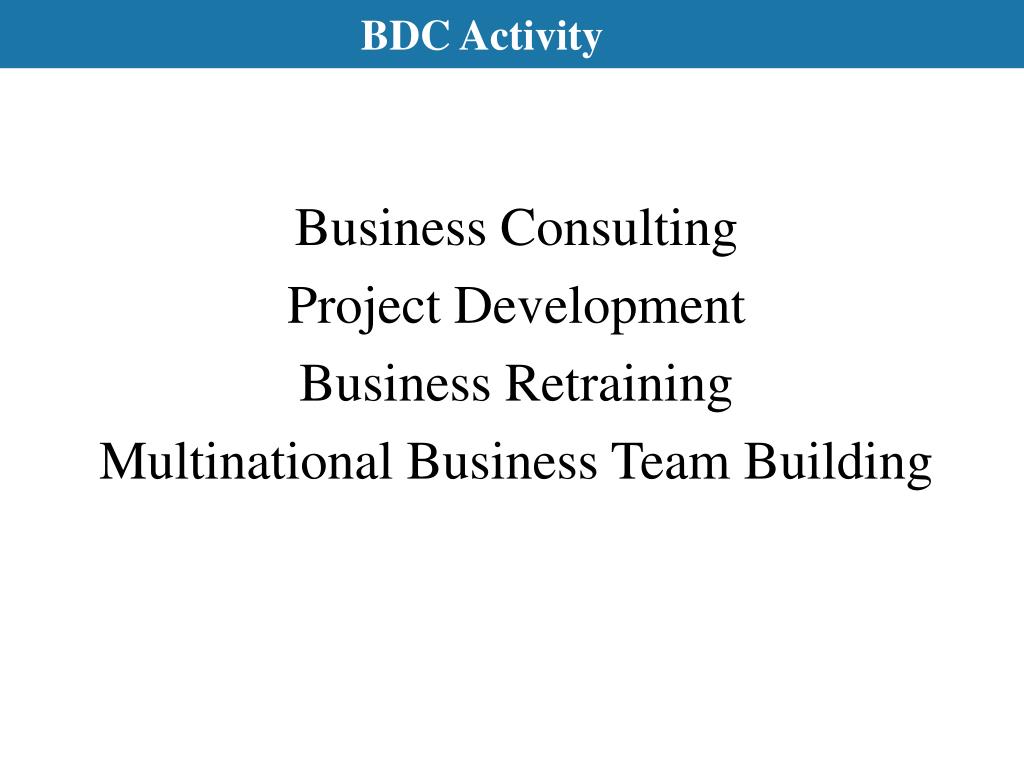 BDC Activity

Business Consulting
Project Development
Business Retraining
Multinational Business Team Building